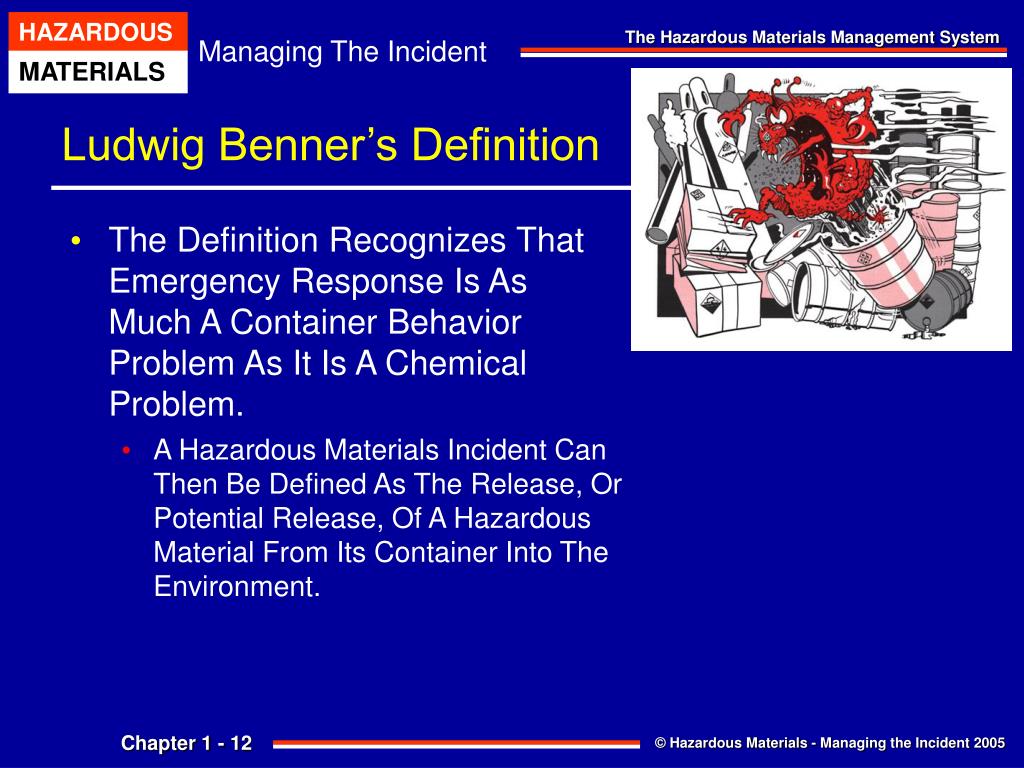 HAZARDOUS
MATERIALS

Managing The Incident

The Hazardous Materials Management System

Ludwig Benner's Definition

• The Definition Recognizes That Emergency Response Is As Much A Container Behavior Problem As It Is A Chemical Problem.
  • A Hazardous Materials Incident Can Then Be Defined As The Release, Or Potential Release, Of A Hazardous Material From Its Container Into The Environment.

Chapter 1 - 12

© Hazardous Materials - Managing the Incident 2005